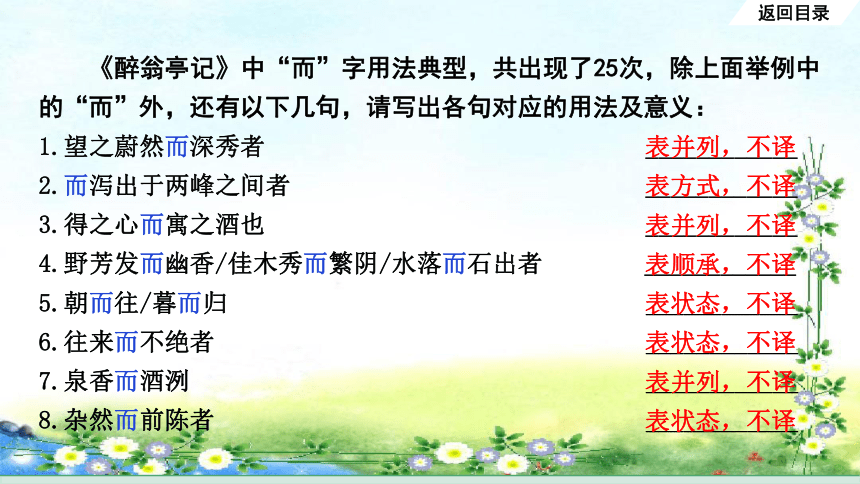 返回目录

《醉翁亭记》中“而”字用法典型，共出现了25次，除上面举例中的“而”外，还有以下几句，请写出各句对应的用法及意义：

1.望之蔚然而深秀者 表并列，不译
2.而泻出于两峰之间者 表方式，不译
3.得之心而寓之酒也 表并列，不译
4.野芳发而幽香/佳木秀而繁阴/水落而石出者 表顺承，不译
5.朝而往/暮而归 表状态，不译
6.往来而不绝者 表状态，不译
7.泉香而酒洌 表并列，不译
8.杂然而前陈者 表状态，不译